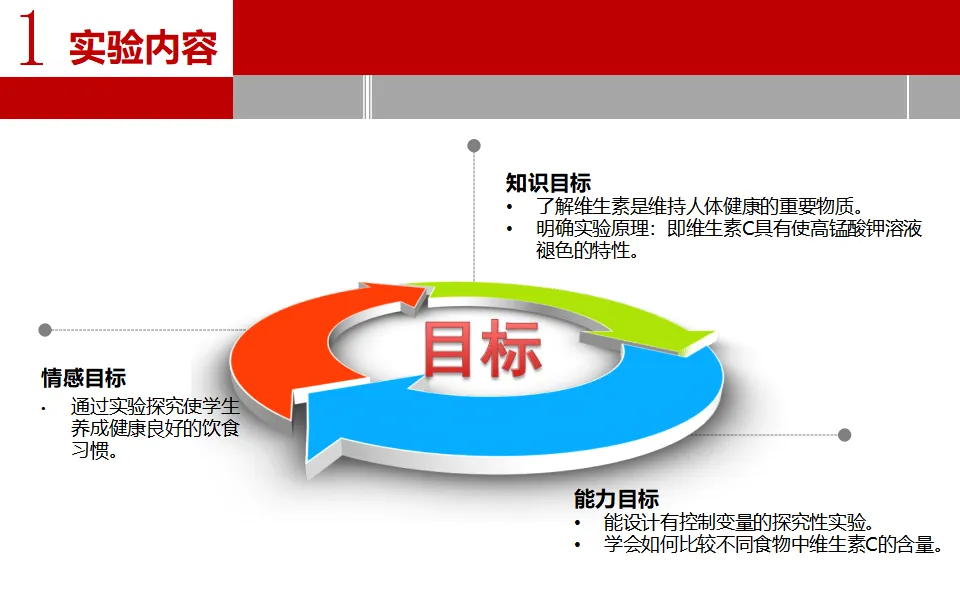 1 实验内容

知识目标
• 了解维生素是维持人体健康的重要物质。
• 明确实验原理：即维生素C具有使高锰酸钾溶液褪色的特性。

目标

情感目标
• 通过实验探究使学生养成健康良好的饮食习惯。

能力目标
• 能设计有控制变量的探究性实验。
• 学会如何比较不同食物中维生素C的含量。